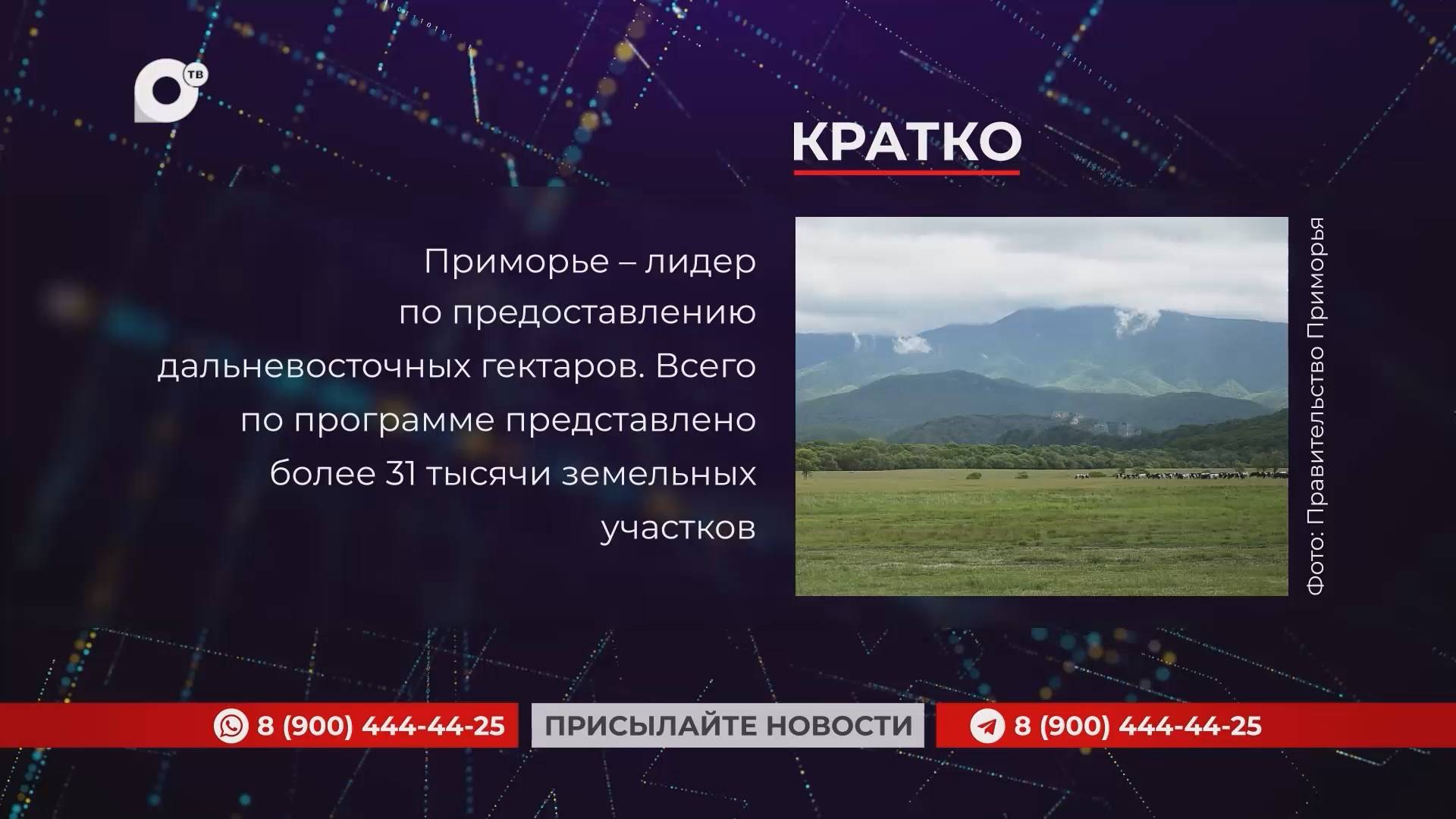 ТВ

КРАТКО

Приморье – лидер по предоставлению дальневосточных гектаров. Всего по программе представлено более 31 тысячи земельных участков

Фото: Правительство Приморья

8 (900) 444-44-25 ПРИСЫЛАЙТЕ НОВОСТИ 8 (900) 444-44-25